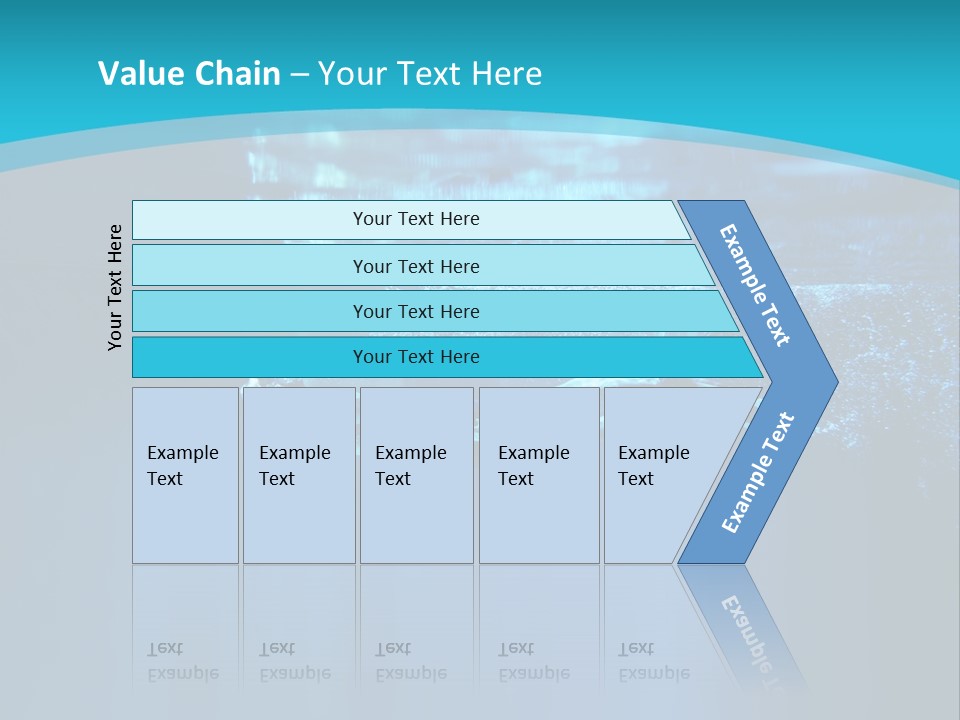 Value Chain – Your Text Here

Your Text Here

Your Text Here

Your Text Here

Your Text Here

Your Text Here

Example Text

Example Text

Example Text

Example Text

Example Text

Example Text

Example Text